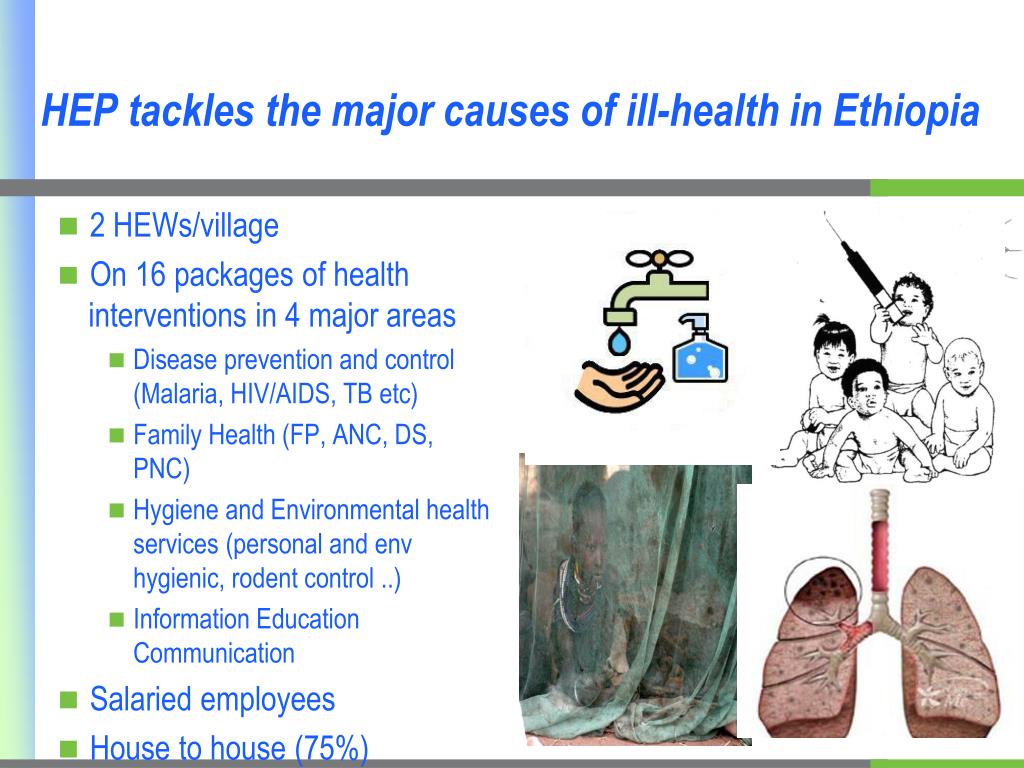 HEP tackles the major causes of ill-health in Ethiopia

- 2 HEWs/village
- On 16 packages of health interventions in 4 major areas
  - Disease prevention and control (Malaria, HIV/AIDS, TB etc)
  - Family Health (FP, ANC, DS, PNC)
  - Hygiene and Environmental health services (personal and env hygienic, rodent control ..)
  - Information Education Communication
- Salaried employees
- House to house (75%)